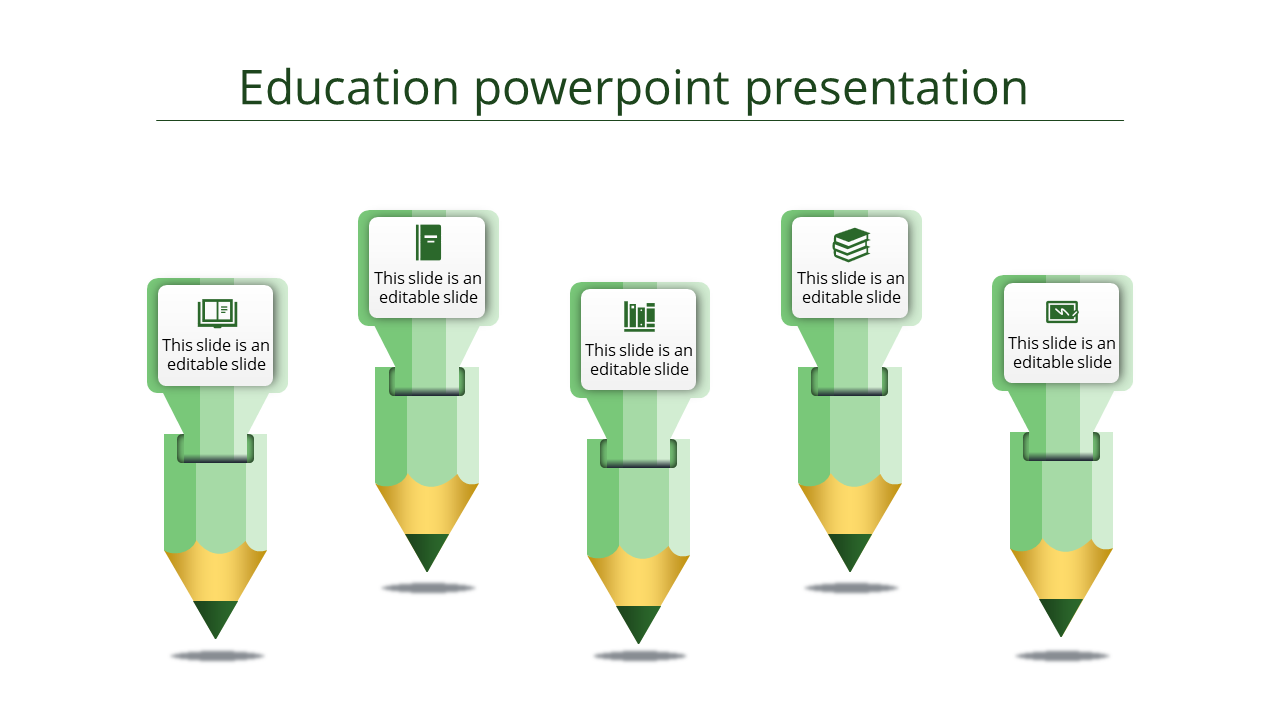 Education powerpoint presentation

This slide is an editable slide

This slide is an editable slide

This slide is an editable slide

This slide is an editable slide

This slide is an editable slide